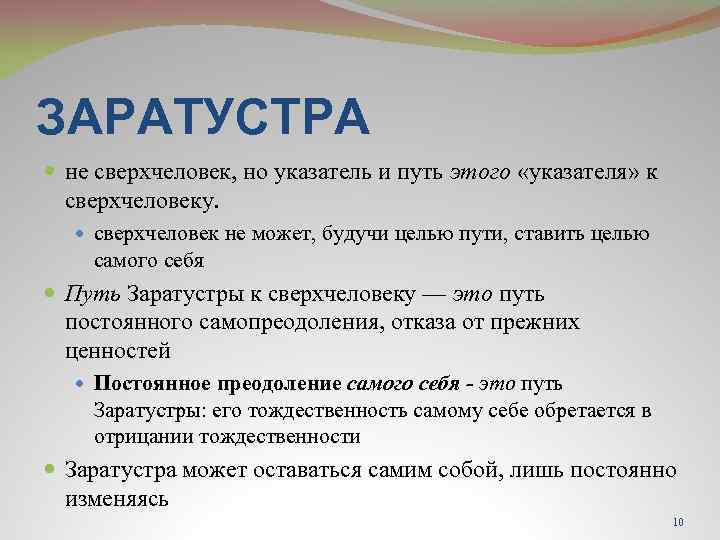 ЗАРАТУСТРА

не сверхчеловек, но указатель и путь этого «указателя» к сверхчеловеку.

сверхчеловек не может, будучи целью пути, ставить целью самого себя

Путь Заратустры к сверхчеловеку — это путь постоянного самопреодоления, отказа от прежних ценностей

Постоянное преодоление самого себя - это путь Заратустры: его тождественность самому себе обретается в отрицании тождественности

Заратустра может оставаться самим собой, лишь постоянно изменяясь

10